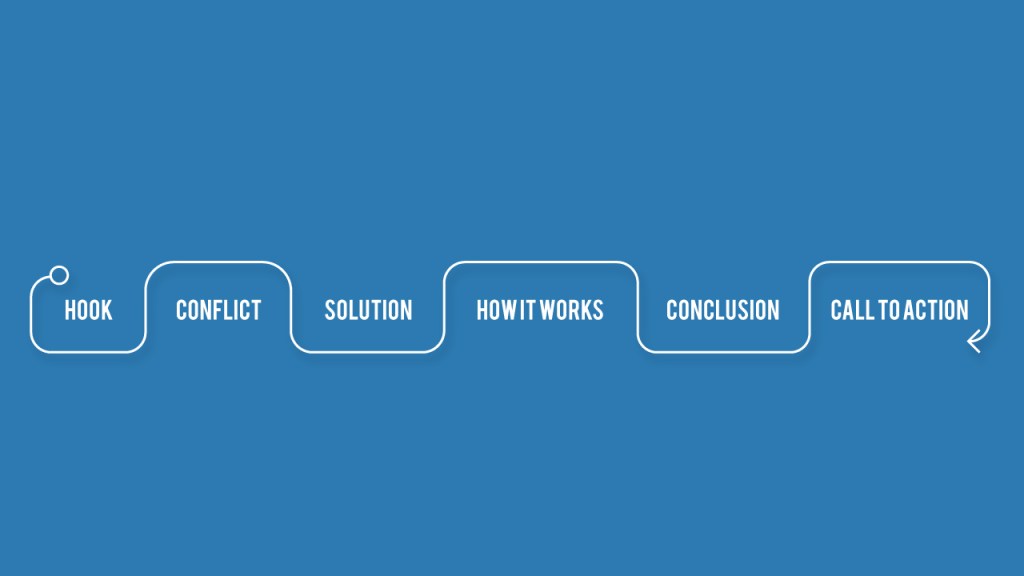 HOOK

CONFLICT

SOLUTION

HOW IT WORKS

CONCLUSION

CALL TO ACTION